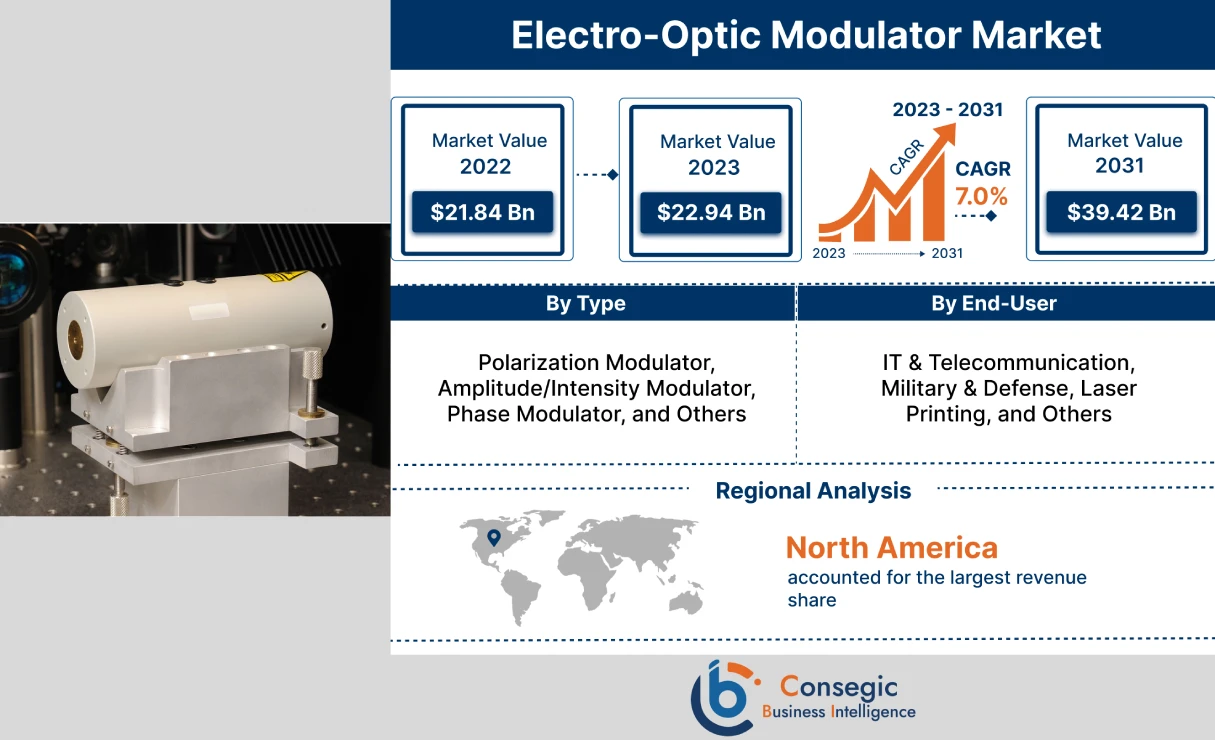 Electro-Optic Modulator Market

Market Value 2022
$21.84 Bn

Market Value 2023
$22.94 Bn

2023 - 2031
CAGR
CAGR
7.0%
2023
2031

Market Value 2031
$39.42 Bn

By Type
Polarization Modulator, Amplitude/Intensity Modulator, Phase Modulator, and Others

By End-User
IT & Telecommunication, Military & Defense, Laser Printing, and Others

Regional Analysis

North America
accounted for the largest revenue share

Consegic
Business Intelligence